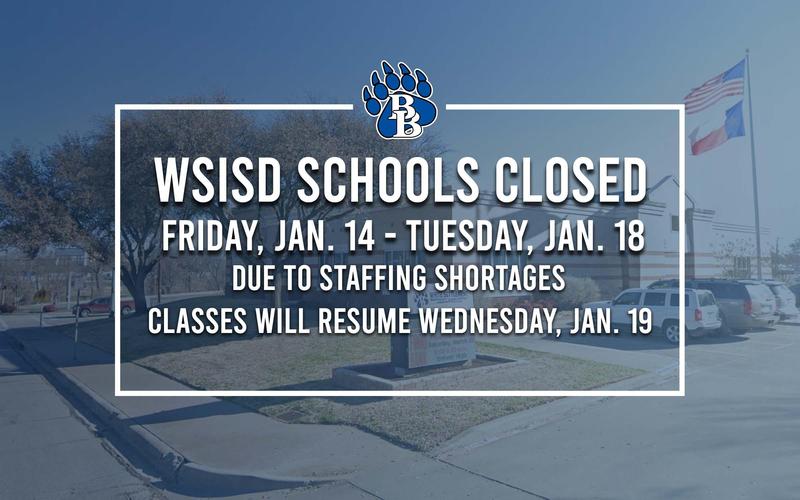 BB

WSISD SCHOOLS CLOSED
FRIDAY, JAN. 14 - TUESDAY, JAN. 18
DUE TO STAFFING SHORTAGES
CLASSES WILL RESUME WEDNESDAY, JAN. 19